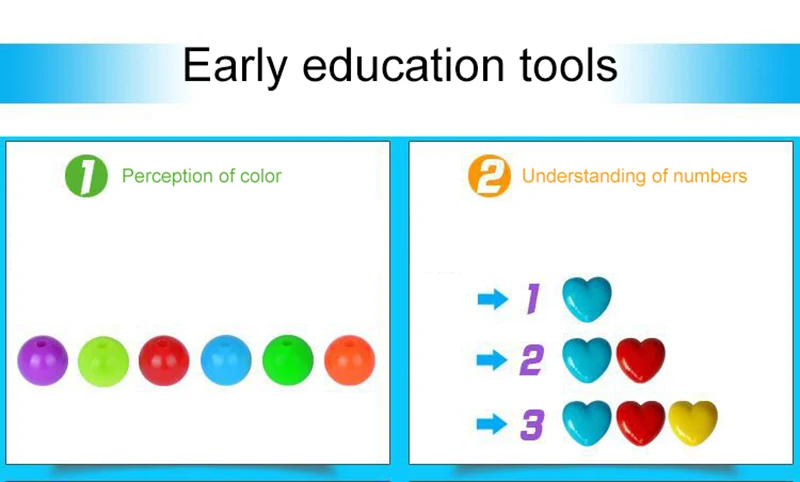 Early education tools

1 Perception of color

2 Understanding of numbers

1

2

3